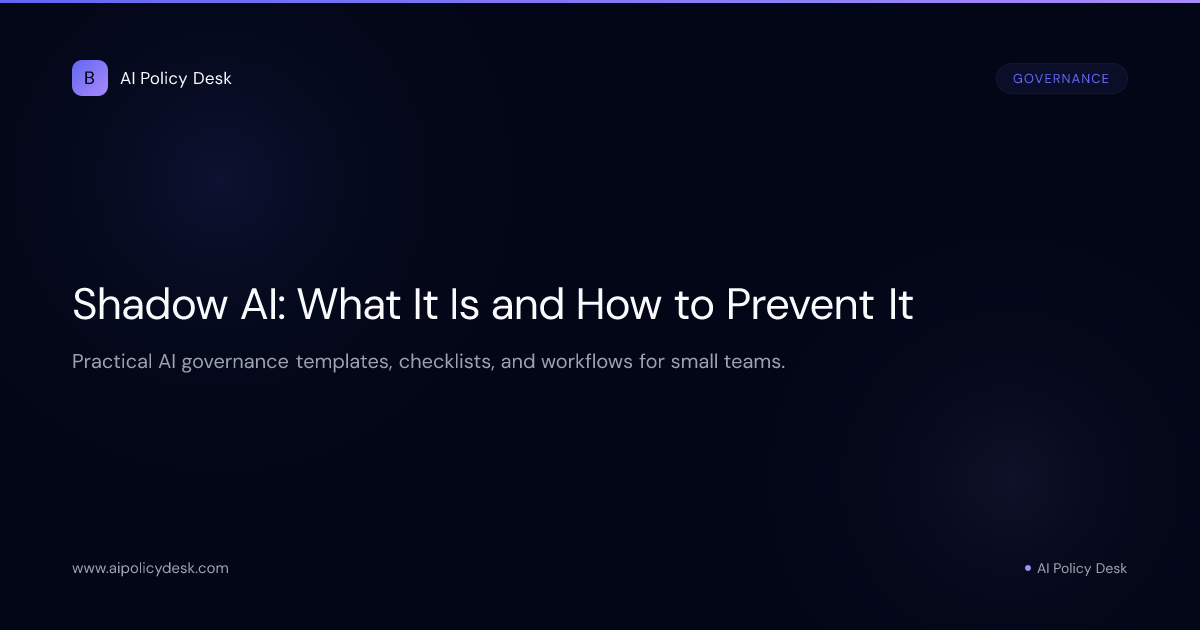 B AI Policy Desk

GOVERNANCE

Shadow AI: What It Is and How to Prevent It

Practical AI governance templates, checklists, and workflows for small teams.

www.aipolicydesk.com

AI Policy Desk